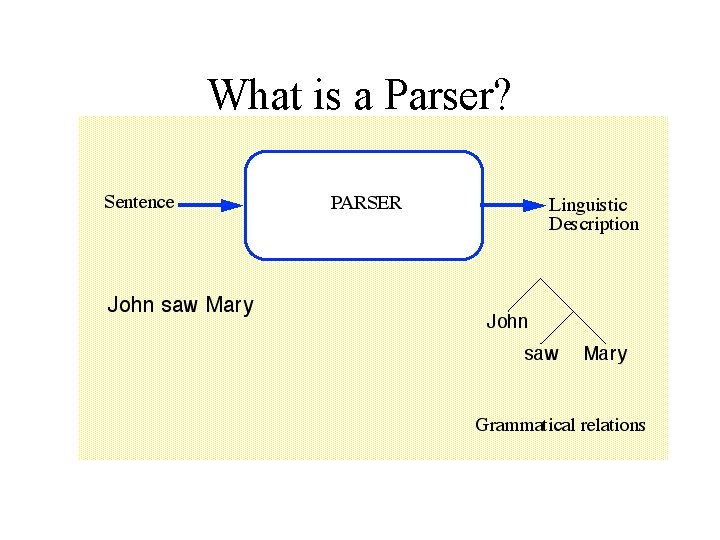 What is a Parser?

Sentence

PARSER

Linguistic Description

John saw Mary

John

saw

Mary

Grammatical relations